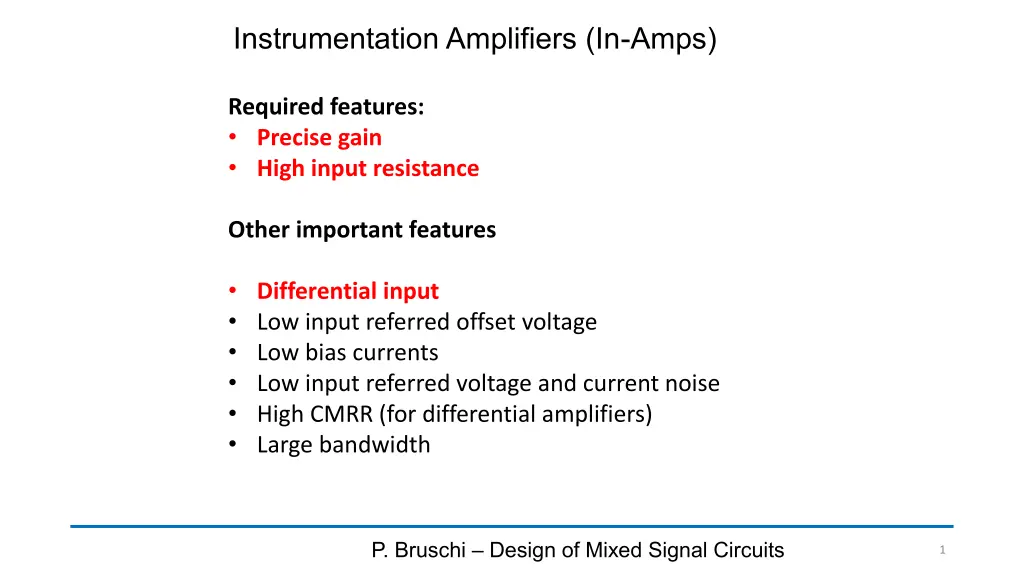 Instrumentation Amplifiers (In-Amps)

Required features:
• Precise gain
• High input resistance

Other important features

• Differential input
• Low input referred offset voltage
• Low bias currents
• Low input referred voltage and current noise
• High CMRR (for differential amplifiers)
• Large bandwidth

P. Bruschi – Design of Mixed Signal Circuits

1